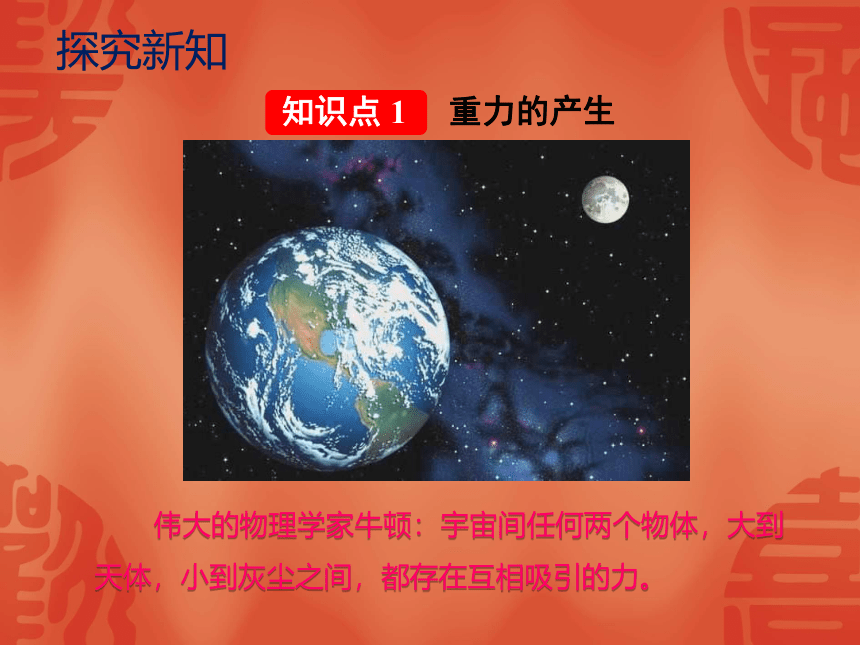 探究新知

知识点 1 重力的产生

伟大的物理学家牛顿：宇宙间任何两个物体，大到天体，小到灰尘之间，都存在互相吸引的力。